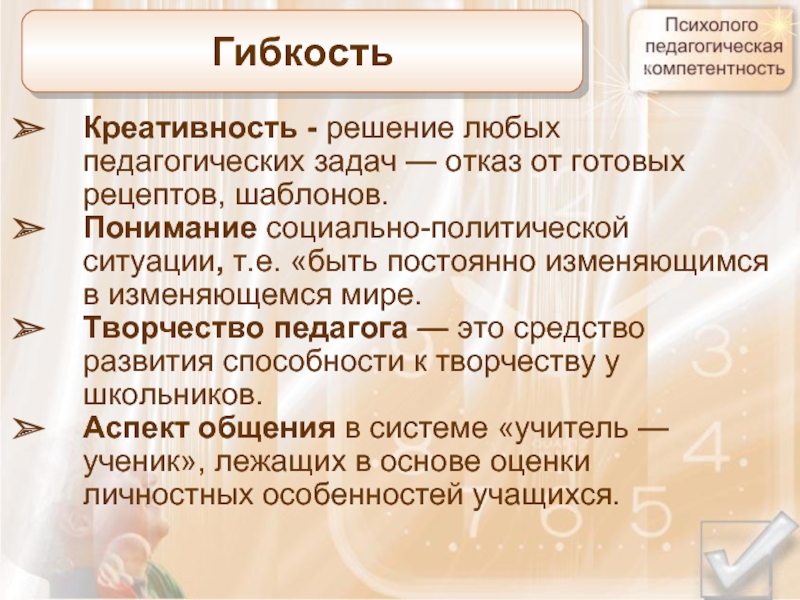 Гибкость

Психолого педагогическая компетентность

➢ Креативность - решение любых педагогических задач — отказ от готовых рецептов, шаблонов.

➢ Понимание социально-политической ситуации, т.е. «быть постоянно изменяющимся в изменяющемся мире.

➢ Творчество педагога — это средство развития способности к творчеству у школьников.

➢ Аспект общения в системе «учитель — ученик», лежащих в основе оценки личностных особенностей учащихся.